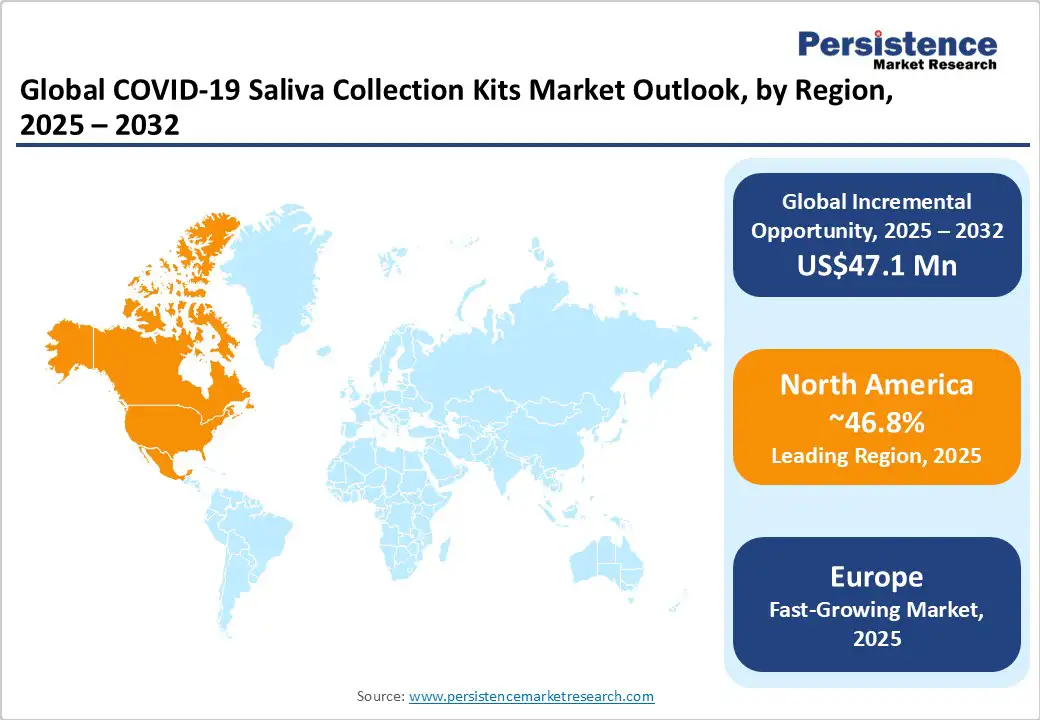 Persistence
Market Research

Global COVID-19 Saliva Collection Kits Market Outlook, by Region, 2025 – 2032

Global Incremental Opportunity, 2025 – 2032
US$47.1 Mn

North America
~46.8%
Leading Region, 2025

Europe
Fast-Growing Market, 2025

Source: www.persistencemarketresearch.com